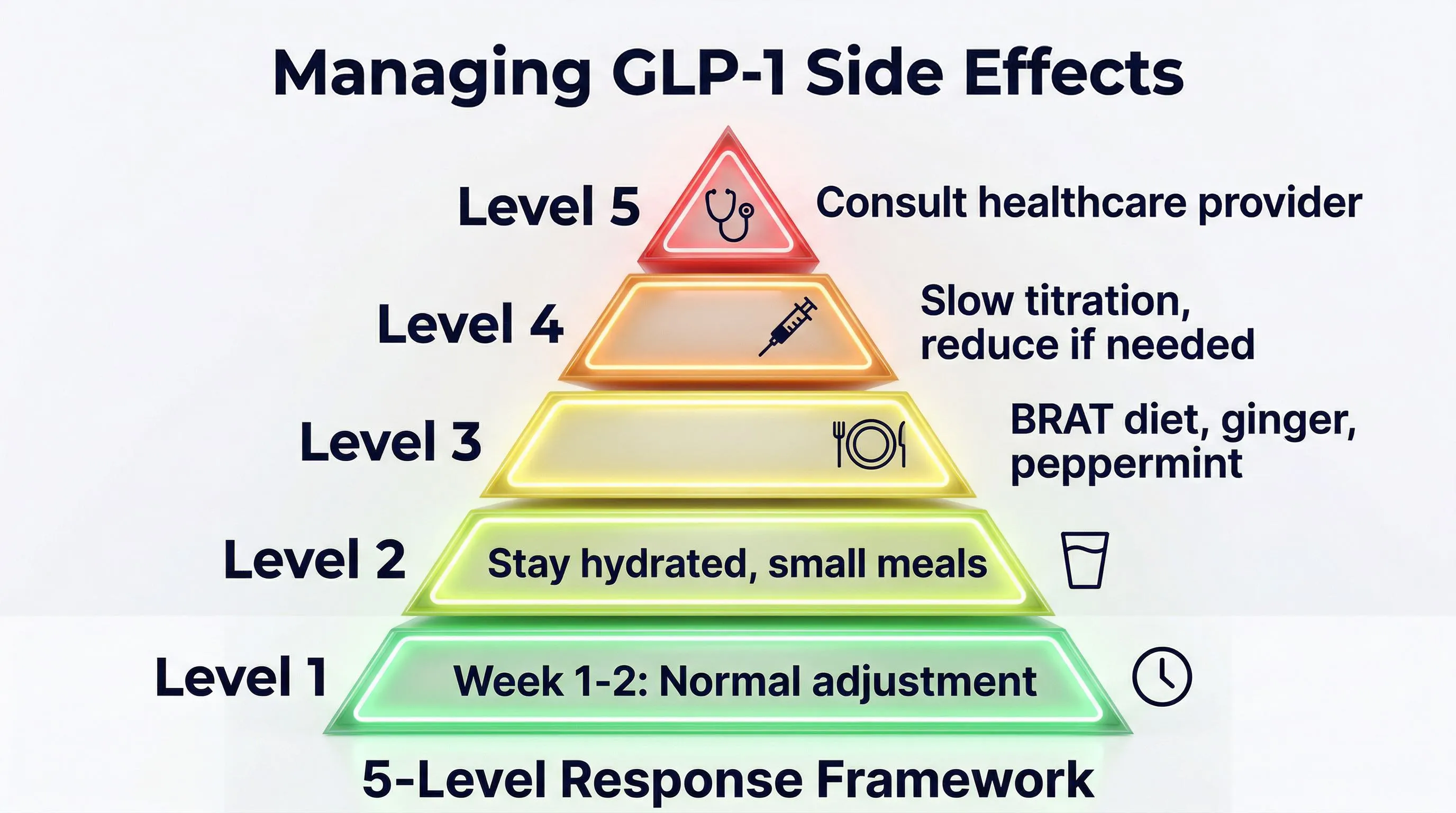 Managing GLP-1 Side Effects

Level 5

Consult healthcare provider

Level 4

Slow titration, reduce if needed

Level 3

BRAT diet, ginger, peppermint

Level 2

Stay hydrated, small meals

Level 1

Week 1-2: Normal adjustment

5-Level Response Framework